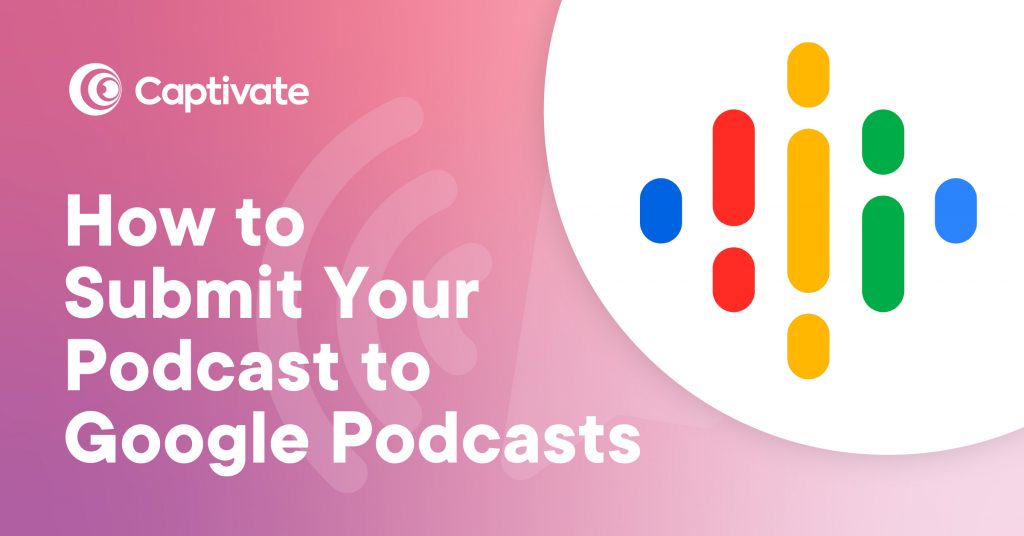 Captivate

How to Submit Your Podcast to Google Podcasts